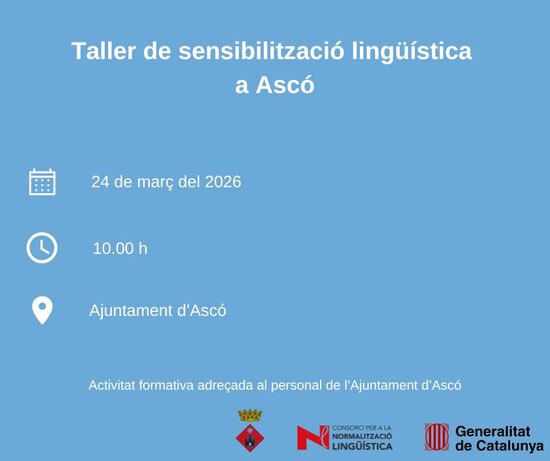 Taller de sensibilització lingüística a Ascó

24 de març del 2026

10.00 h

Ajuntament d'Ascó

Activitat formativa adreçada al personal de l'Ajuntament d'Ascó

CONSORCI PER A LA NORMALITZACIÓ LINGÜÍSTICA

Generalitat de Catalunya